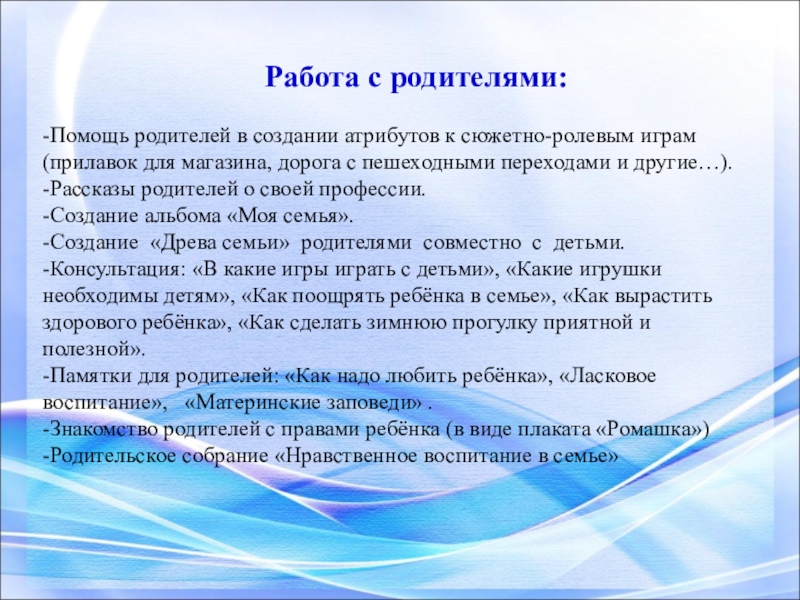 Работа с родителями:

-Помощь родителей в создании атрибутов к сюжетно-ролевым играм (прилавок для магазина, дорога с пешеходными переходами и другие…).
-Рассказы родителей о своей профессии.
-Создание альбома «Моя семья».
-Создание «Древа семьи» родителями совместно с детьми.
-Консультация: «В какие игры играть с детьми», «Какие игрушки необходимы детям», «Как поощрять ребёнка в семье», «Как вырастить здорового ребёнка», «Как сделать зимнюю прогулку приятной и полезной».
-Памятки для родителей: «Как надо любить ребёнка», «Ласковое воспитание», «Материнские заповеди» .
-Знакомство родителей с правами ребёнка (в виде плаката «Ромашка»)
-Родительское собрание «Нравственное воспитание в семье»